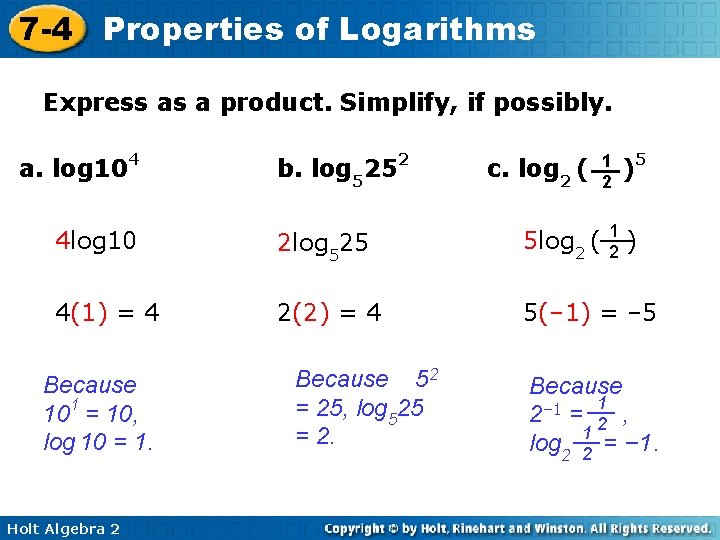 7-4 Properties of Logarithms

Express as a product. Simplify, if possibly.

a. $\log 10^4$

$4\log 10$

$4(1) = 4$

Because $10^1 = 10$, $\log 10 = 1$.

b. $\log_5 25^2$

$2\log_5 25$

$2(2) = 4$

Because $5^2 = 25$, $\log_5 25 = 2$.

c. $\log_2 (\frac{1}{2})^5$

$5\log_2 (\frac{1}{2})$

$5(-1) = -5$

Because $2^{-1} = \frac{1}{2}$, $\log_2 \frac{1}{2} = -1$.

Holt Algebra 2

Copyright © by Holt, Rinehart and Winston. All Rights Reserved.